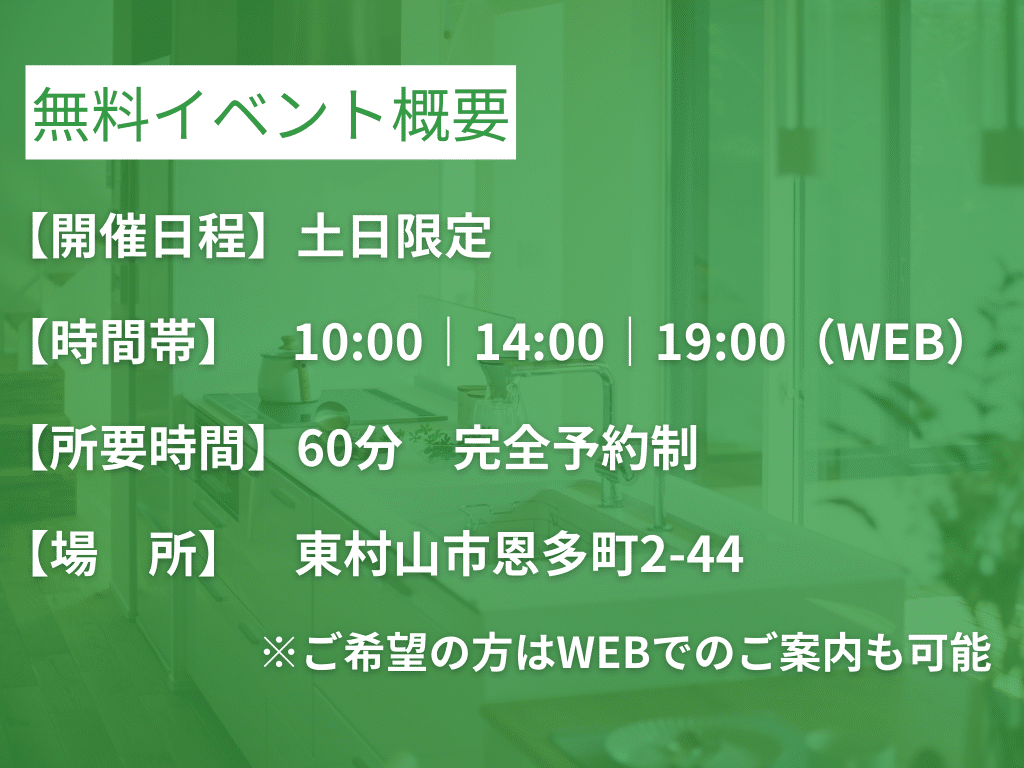 無料イベント概要

【開催日程】土日限定

【時間帯】　10:00｜14:00｜19:00（WEB）

【所要時間】60分　完全予約制

【場　所】　東村山市恩多町2-44

※ご希望の方はWEBでのご案内も可能